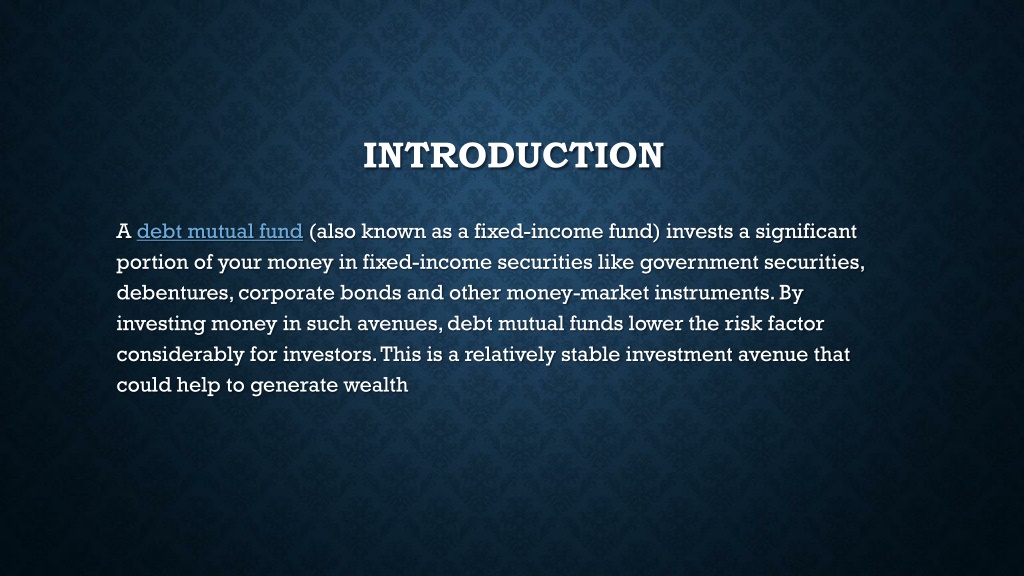 INTRODUCTION

A debt mutual fund (also known as a fixed-income fund) invests a significant portion of your money in fixed-income securities like government securities, debentures, corporate bonds and other money-market instruments. By investing money in such avenues, debt mutual funds lower the risk factor considerably for investors. This is a relatively stable investment avenue that could help to generate wealth